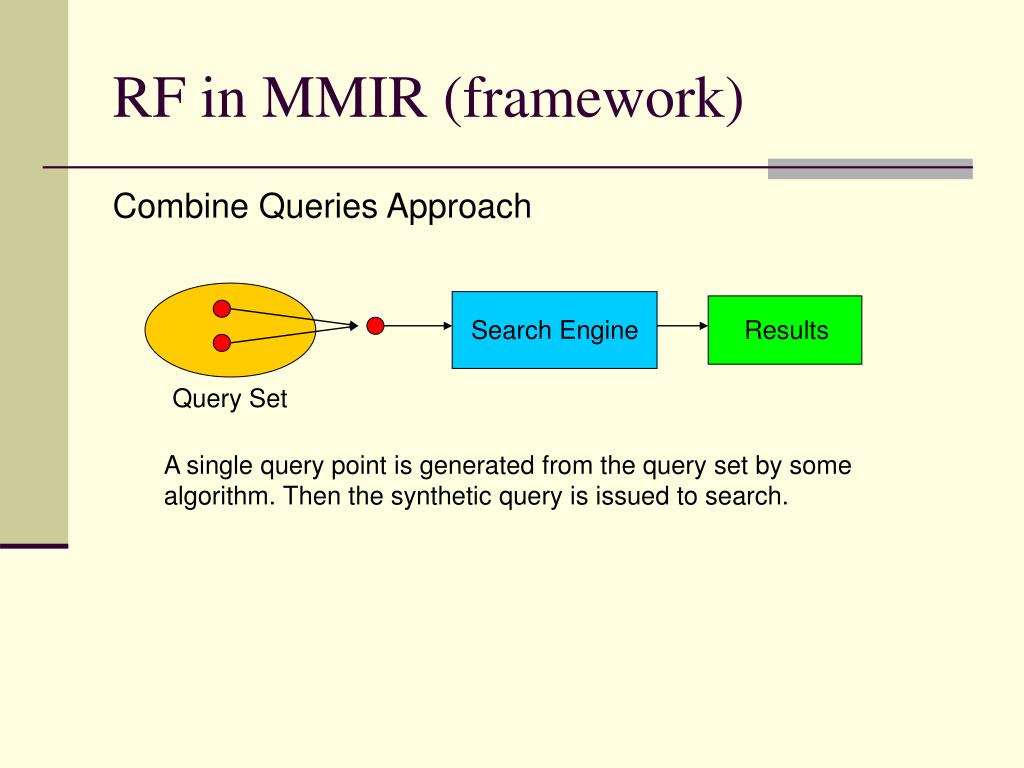 RF in MMIR (framework)

Combine Queries Approach

Search Engine

Results

Query Set

A single query point is generated from the query set by some algorithm. Then the synthetic query is issued to search.